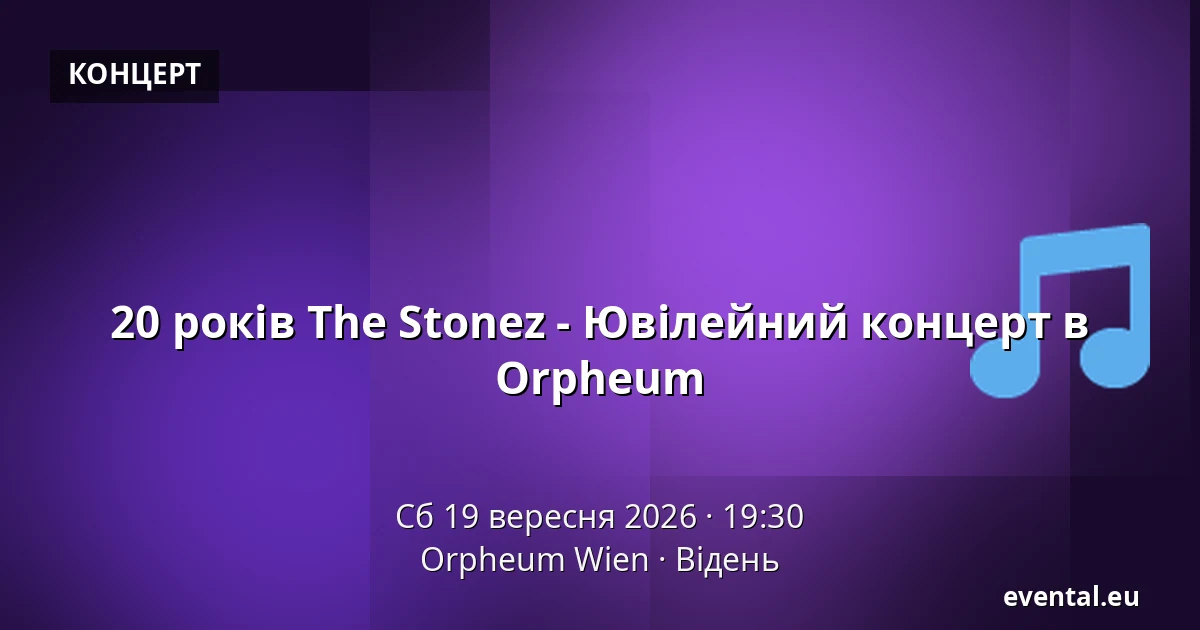 КОНЦЕРТ

20 років The Stonez - Ювілейний концерт в Orpheum

Сб 19 вересня 2026 · 19:30
Orpheum Wien · Відень

evental.eu